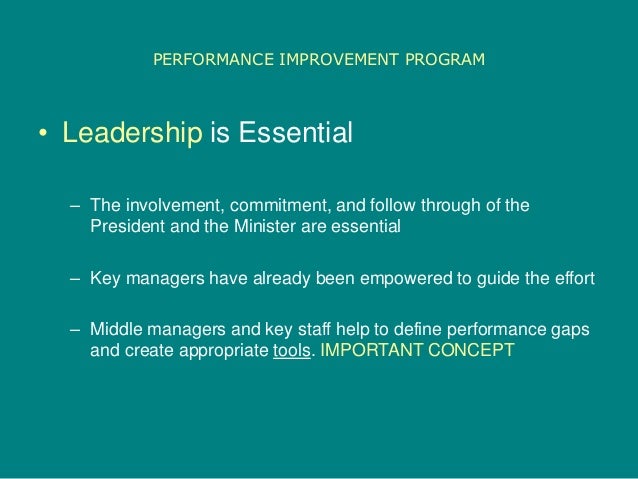 PERFORMANCE IMPROVEMENT PROGRAM

• Leadership is Essential

– The involvement, commitment, and follow through of the President and the Minister are essential

– Key managers have already been empowered to guide the effort

– Middle managers and key staff help to define performance gaps and create appropriate tools. IMPORTANT CONCEPT